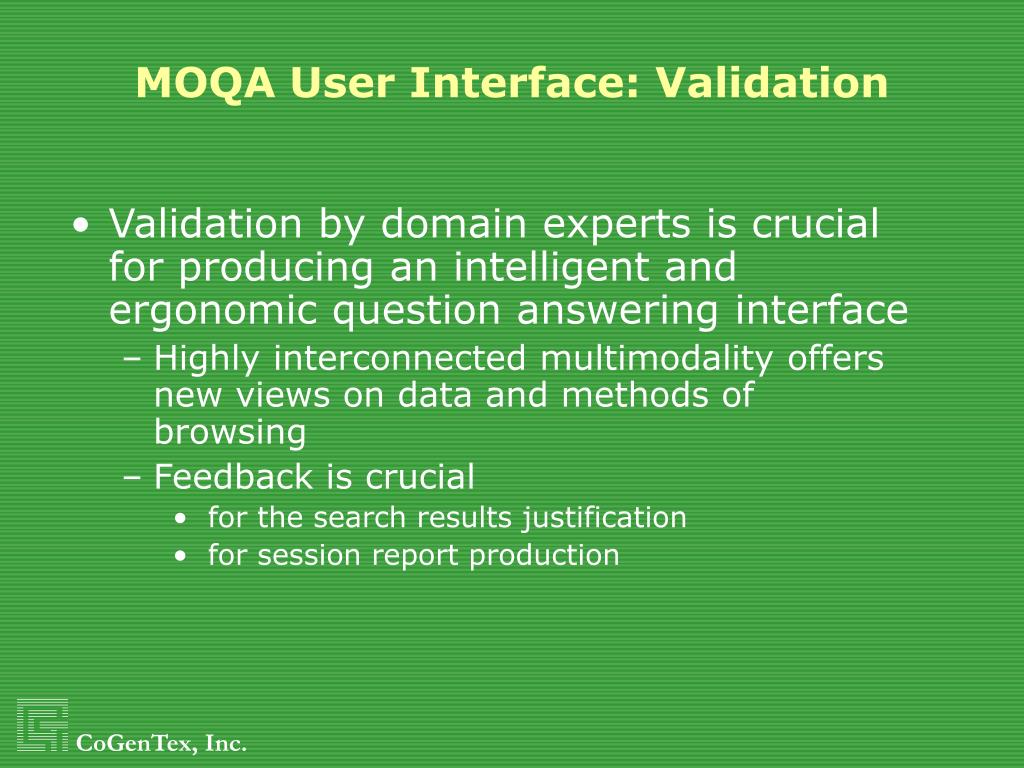 MOQA User Interface: Validation

• Validation by domain experts is crucial for producing an intelligent and ergonomic question answering interface

– Highly interconnected multimodality offers new views on data and methods of browsing

– Feedback is crucial

• for the search results justification

• for session report production

CoGenTex, Inc.